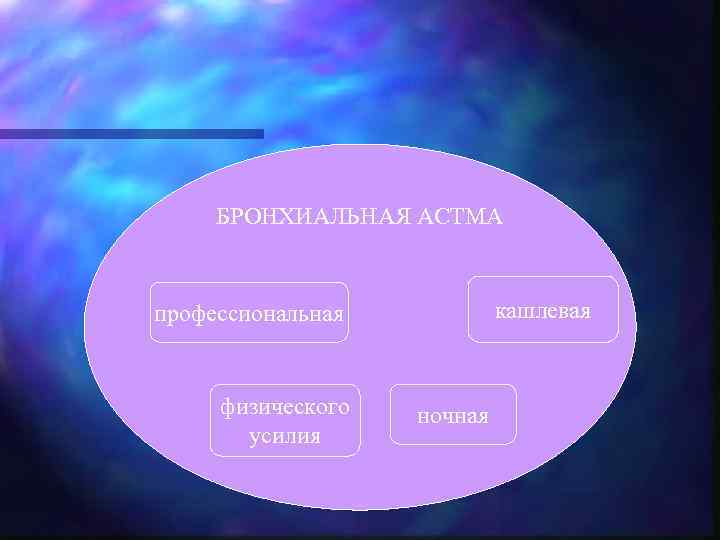 БРОНХИАЛЬНАЯ АСТМА

профессиональная

кашлевая

физического усилия

ночная